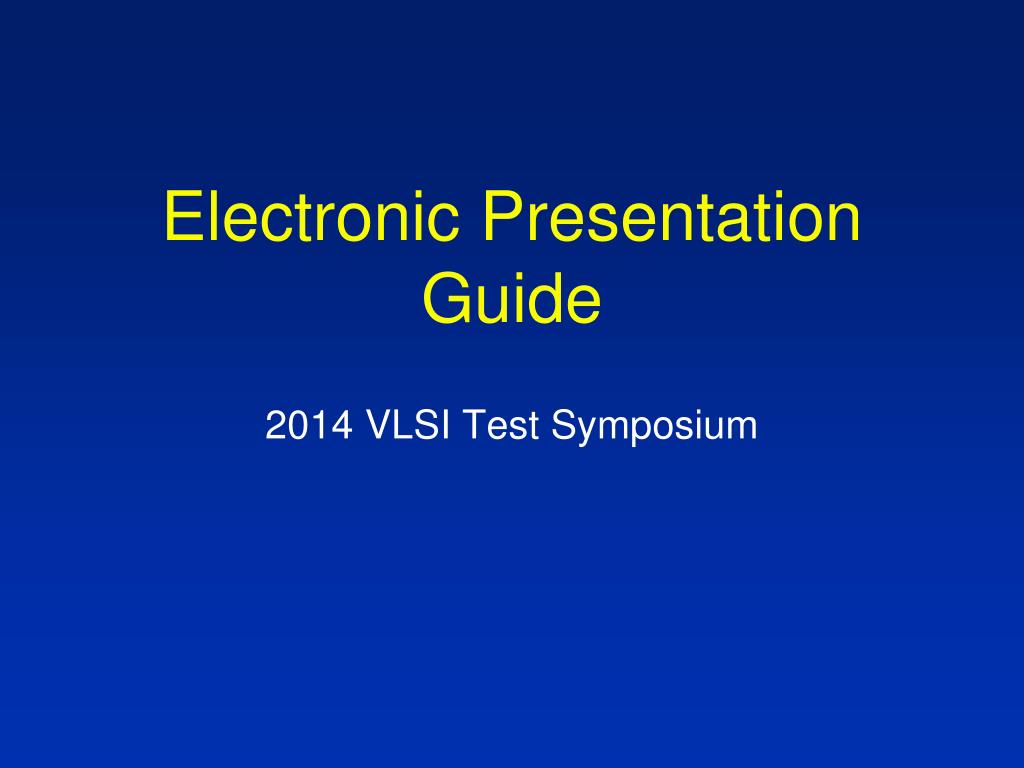 Electronic Presentation Guide

2014 VLSI Test Symposium